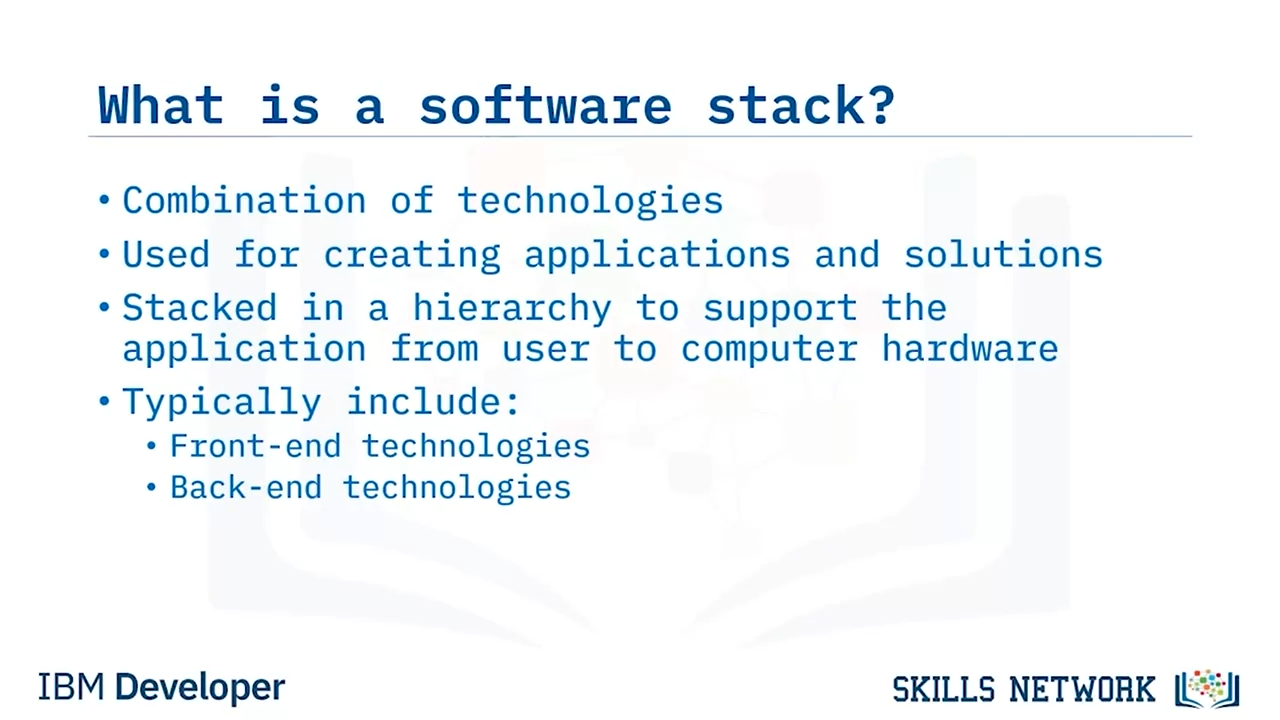 What is a software stack?

• Combination of technologies
• Used for creating applications and solutions
• Stacked in a hierarchy to support the application from user to computer hardware
• Typically include:
  • Front-end technologies
  • Back-end technologies

IBM Developer

SKILLS NETWORK